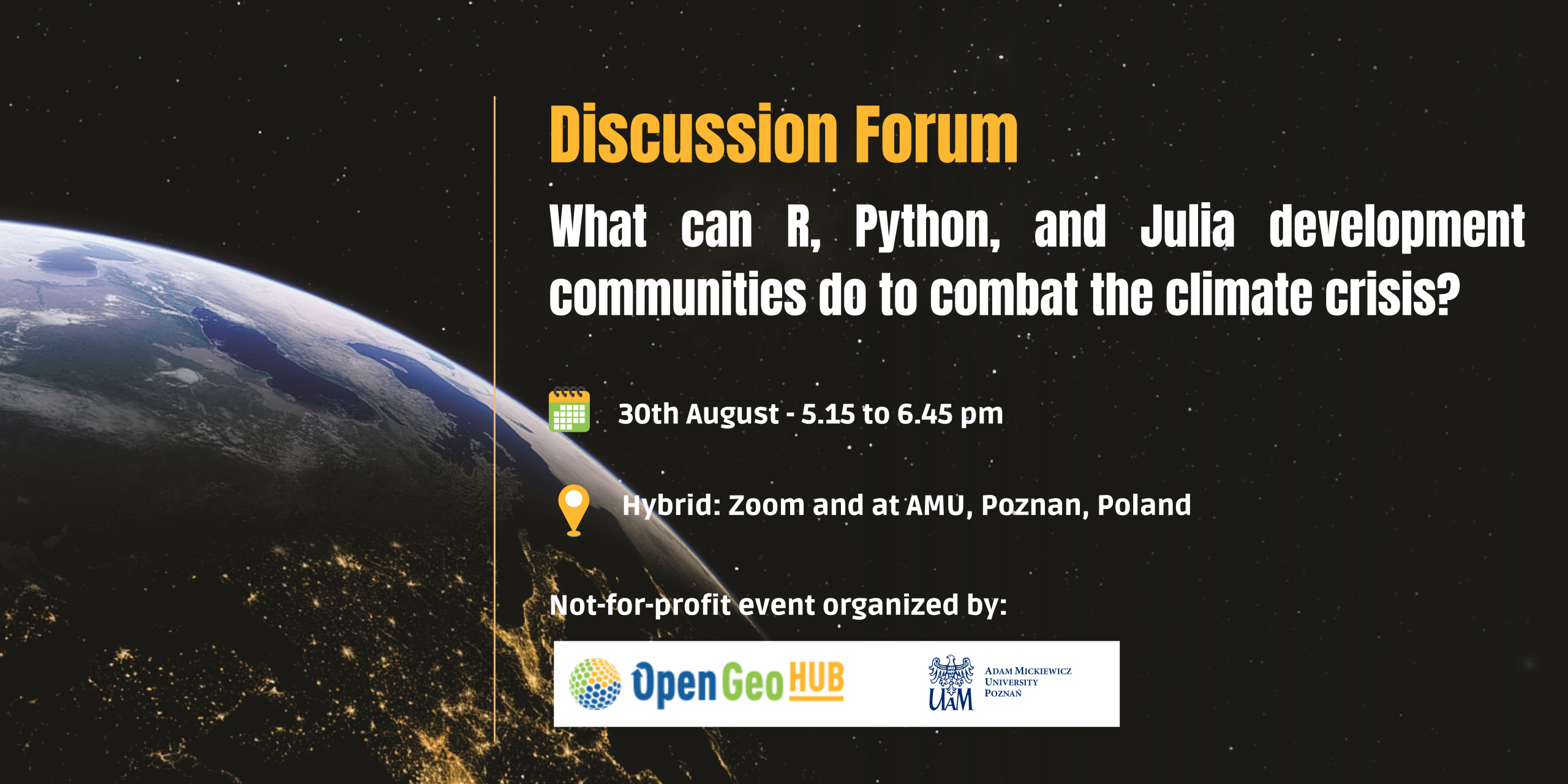 Discussion Forum

What can R, Python, and Julia development communities do to combat the climate crisis?

30th August - 5.15 to 6.45 pm

Hybrid: Zoom and at AMU, Poznan, Poland

Not-for-profit event organized by:

OpenGeoHUB

UAM ADAM MICKIEWICZ UNIVERSITY POZNAŃ